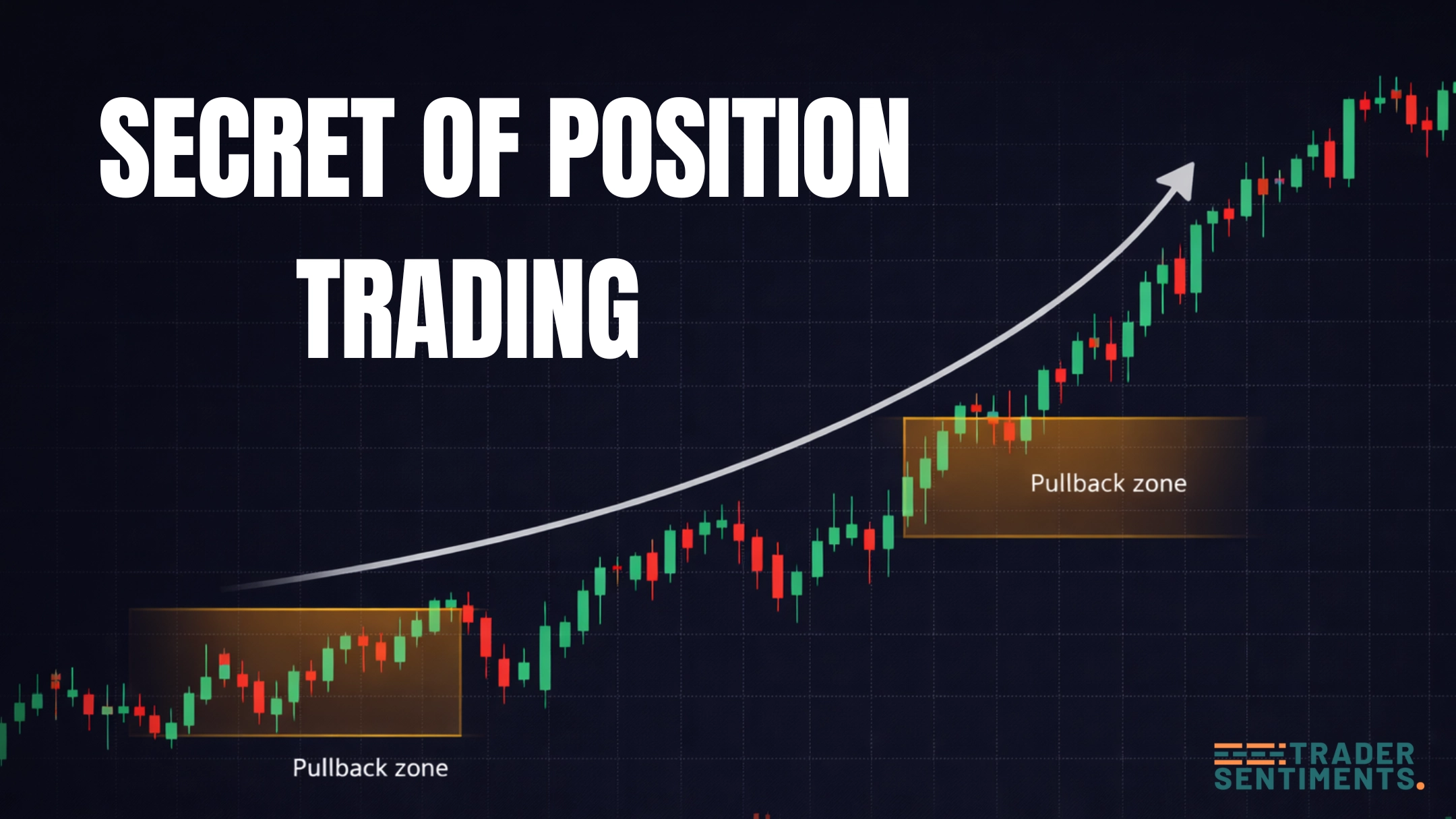 SECRET OF POSITION TRADING

Pullback zone

Pullback zone

TRADER SENTIMENTS.